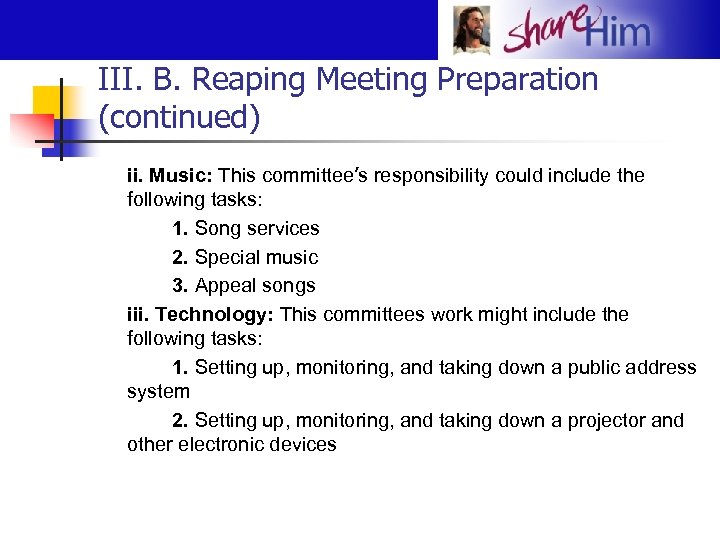 share Him

III. B. Reaping Meeting Preparation (continued)

ii. Music: This committee's responsibility could include the following tasks:

1. Song services

2. Special music

3. Appeal songs

iii. Technology: This committees work might include the following tasks:

1. Setting up, monitoring, and taking down a public address system

2. Setting up, monitoring, and taking down a projector and other electronic devices